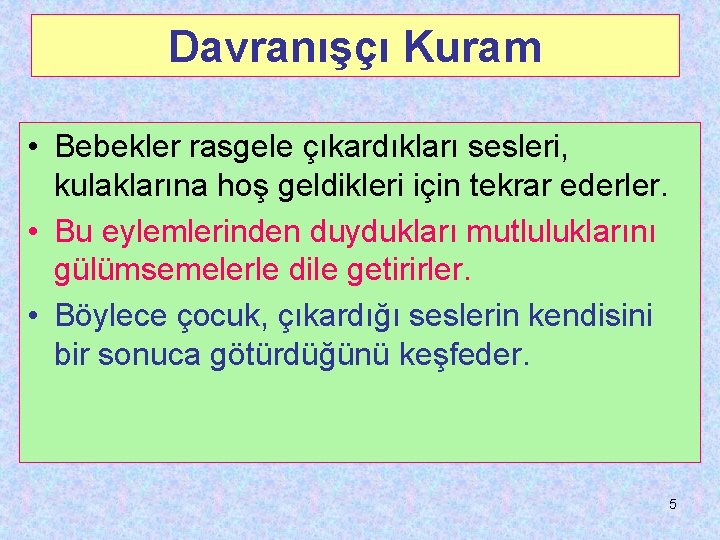 Davranışçı Kuram

• Bebekler rasgele çıkardıkları sesleri, kulaklarına hoş geldikleri için tekrar ederler.
• Bu eylemlerinden duydukları mutluluklarını gülümsemelerle dile getirirler.
• Böylece çocuk, çıkardığı seslerin kendisini bir sonuca götürdüğünü keşfeder.

5